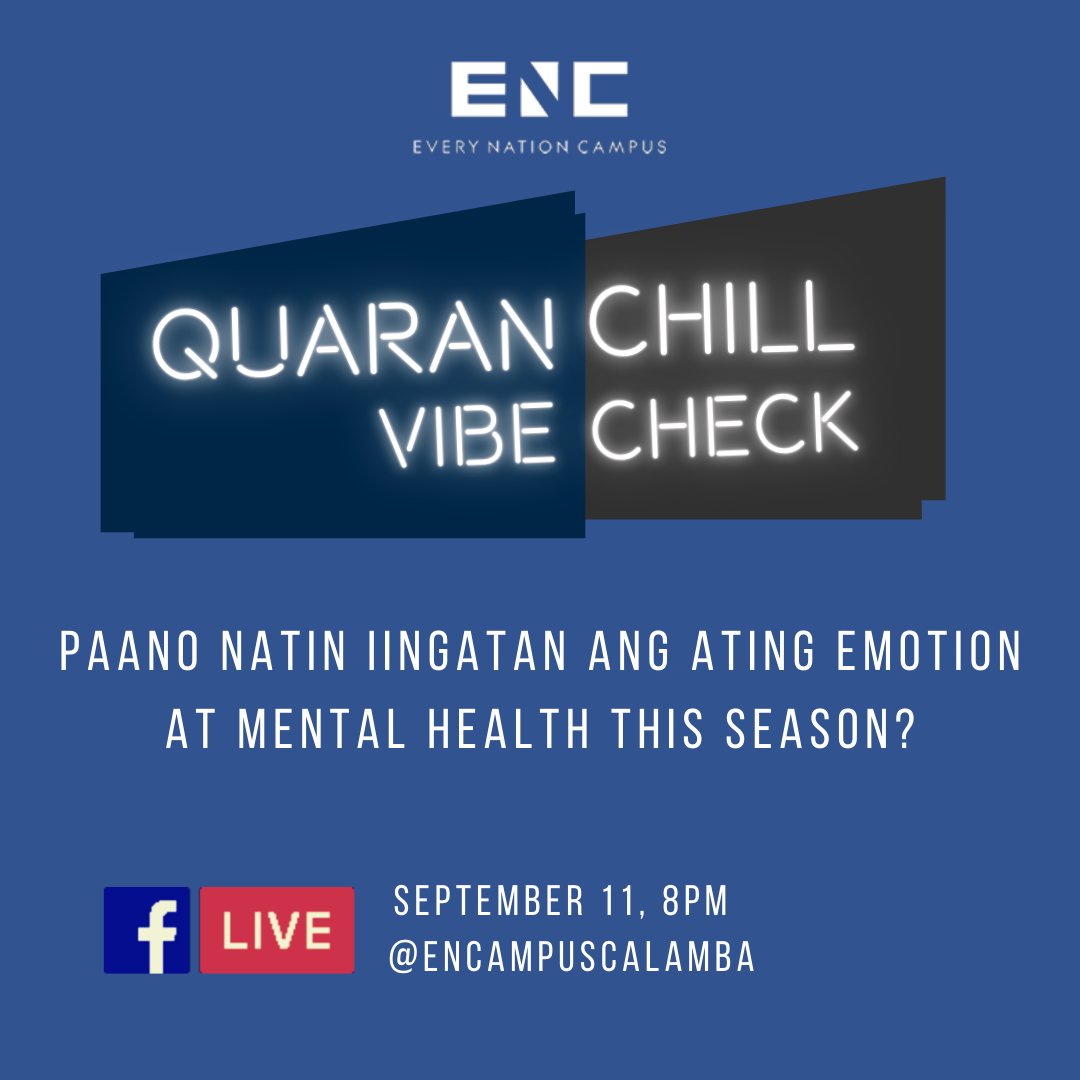 ENC
EVERY NATION CAMPUS

QUARAN CHILL
VIBE CHECK

PAANO NATIN IINGATAN ANG ATING EMOTION AT MENTAL HEALTH THIS SEASON?

f LIVE

SEPTEMBER 11, 8PM
@ENCAMPUSCALAMBA